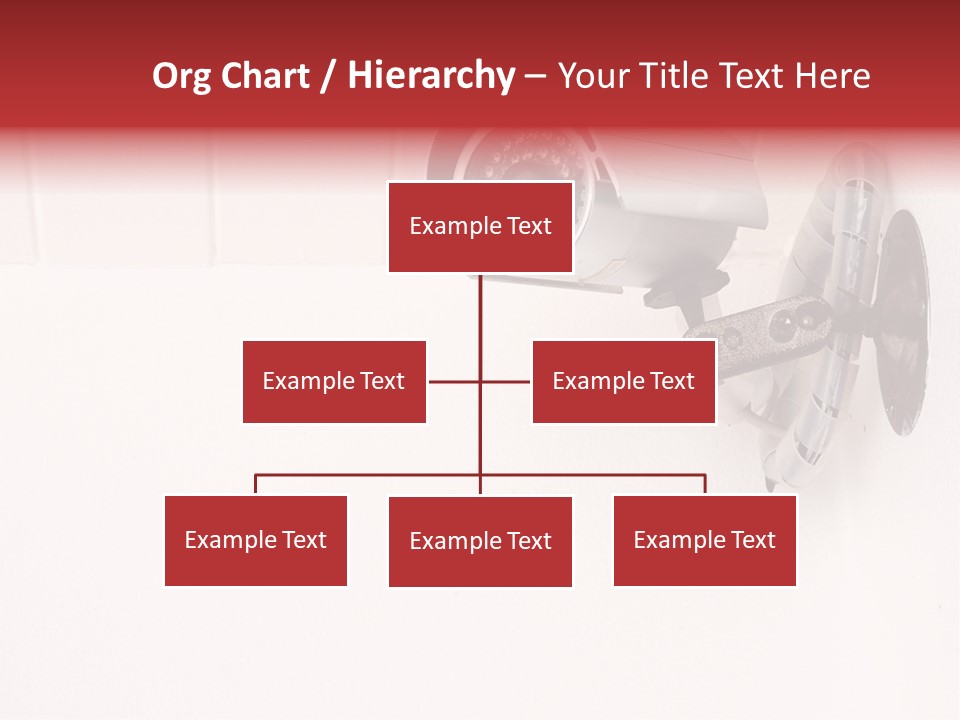 Org Chart / Hierarchy – Your Title Text Here

Example Text

Example Text

Example Text

Example Text

Example Text

Example Text